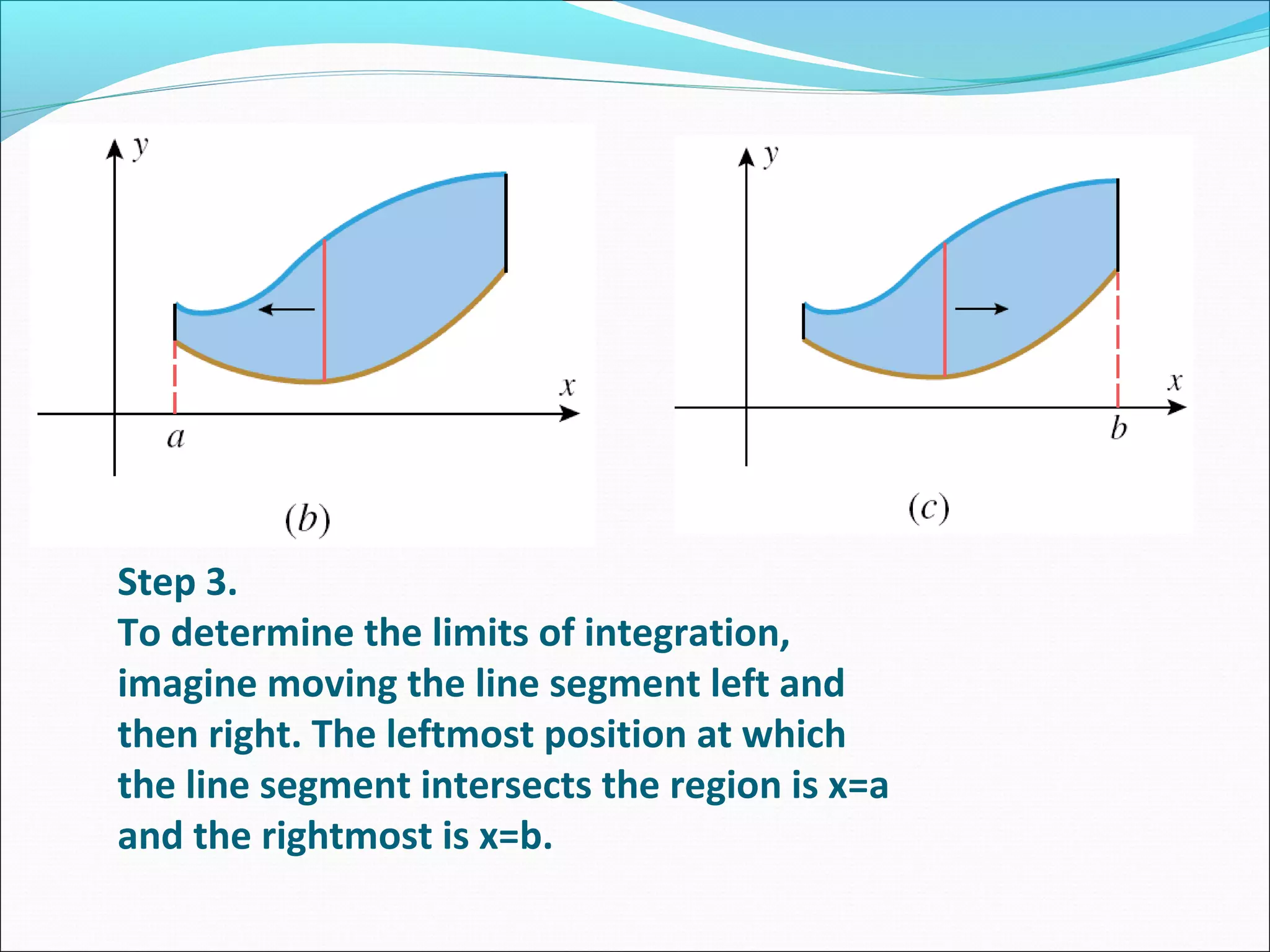 $y$

$x$

$a$

$(b)$

$y$

$x$

$b$

$(c)$

Step 3.
To determine the limits of integration, imagine moving the line segment left and then right. The leftmost position at which the line segment intersects the region is x=a and the rightmost is x=b.